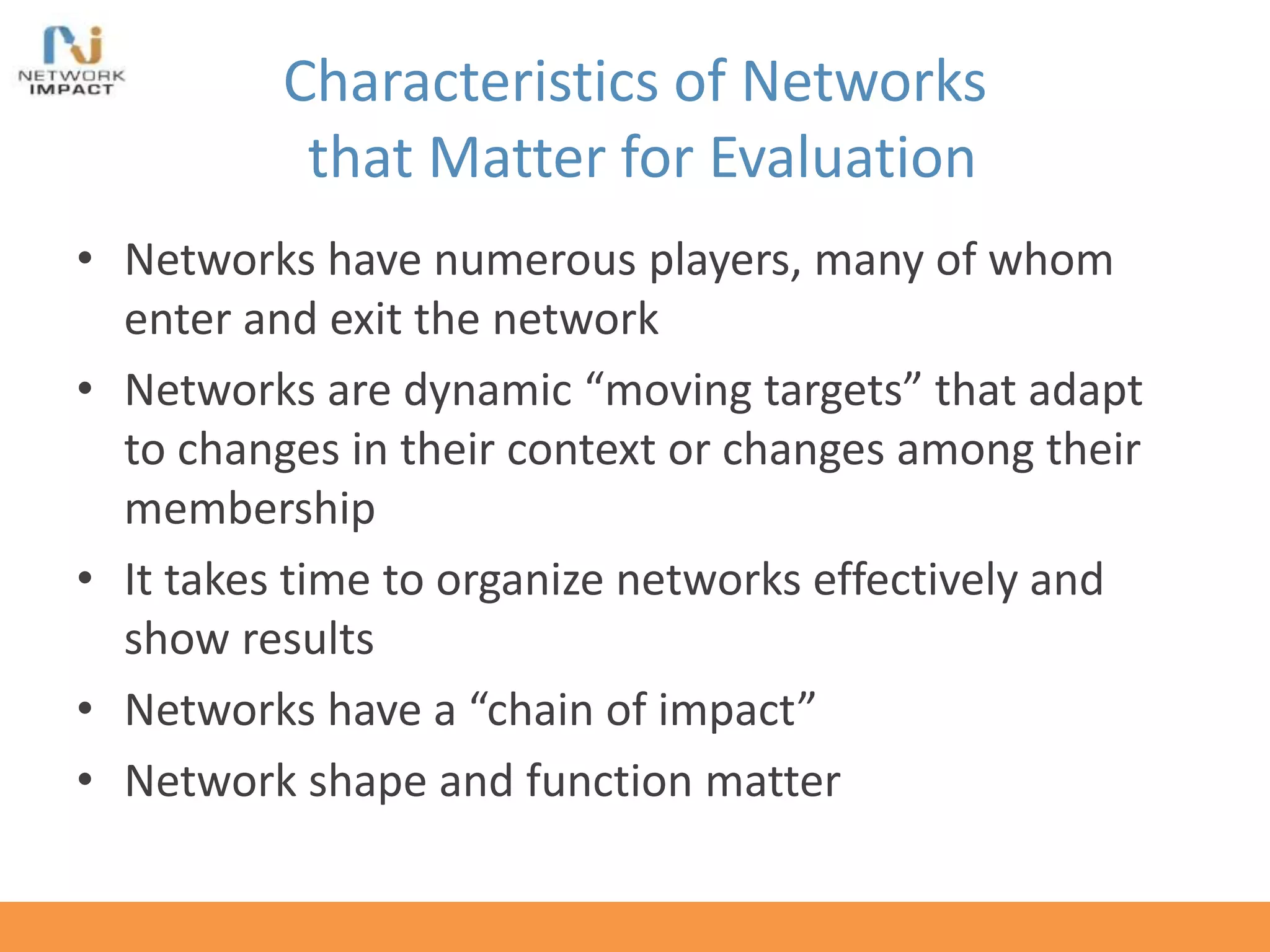 NETWORK IMPACT

Characteristics of Networks that Matter for Evaluation

• Networks have numerous players, many of whom enter and exit the network

• Networks are dynamic “moving targets” that adapt to changes in their context or changes among their membership

• It takes time to organize networks effectively and show results

• Networks have a “chain of impact”

• Network shape and function matter